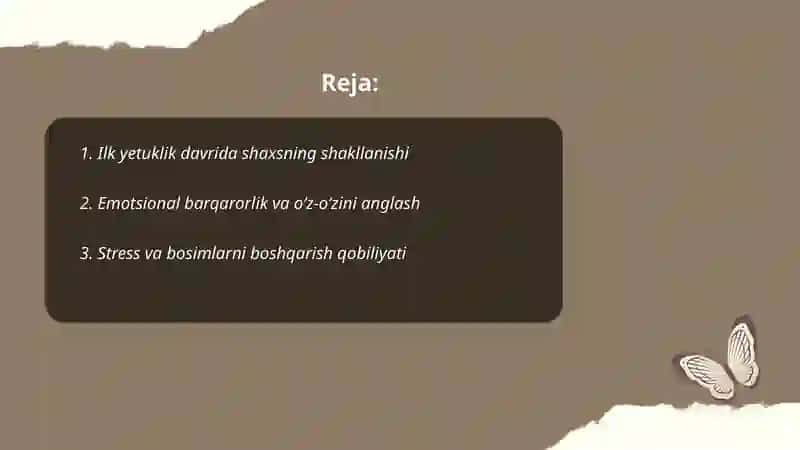 Reja:

1. Ilk yetuklik davrida shaxsning shakllanishi

2. Emotsional barqarorlik va o'z-o'zini anglash

3. Stress va bosimlarni boshqarish qobiliyati